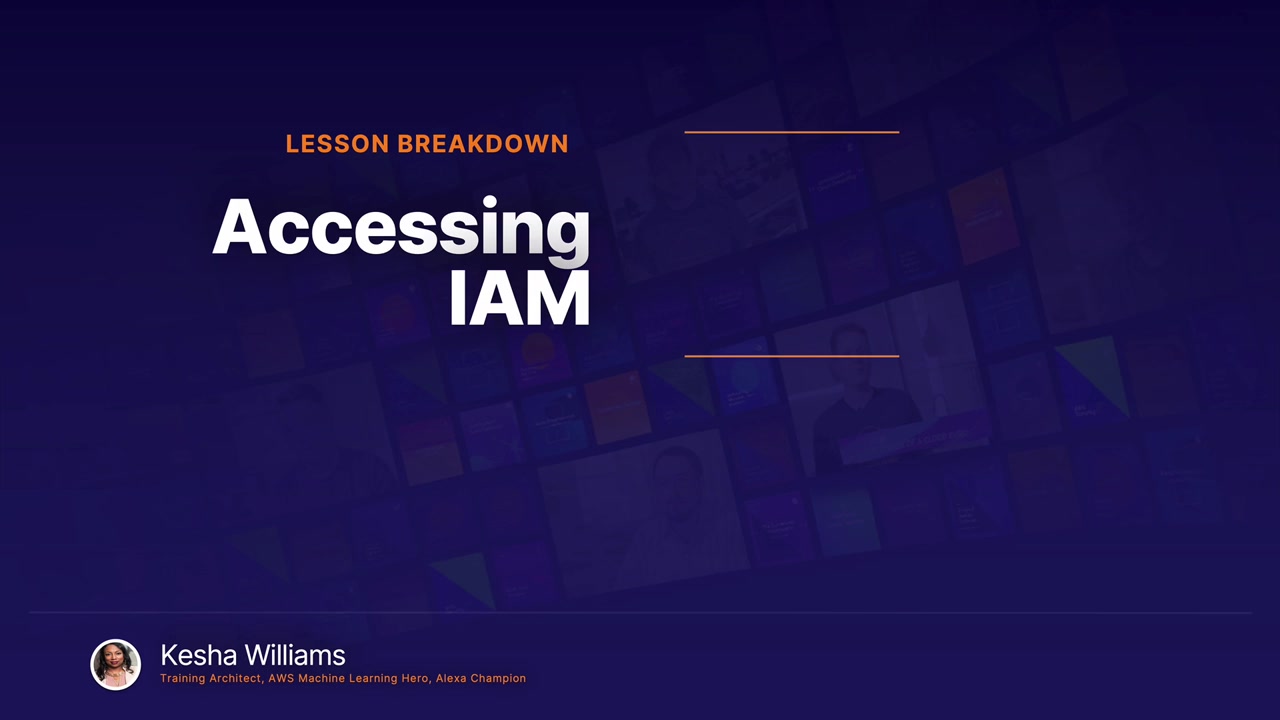 LESSON BREAKDOWN

Accessing IAM

Kesha Williams
Training Architect, AWS Machine Learning Hero, Alexa Champion